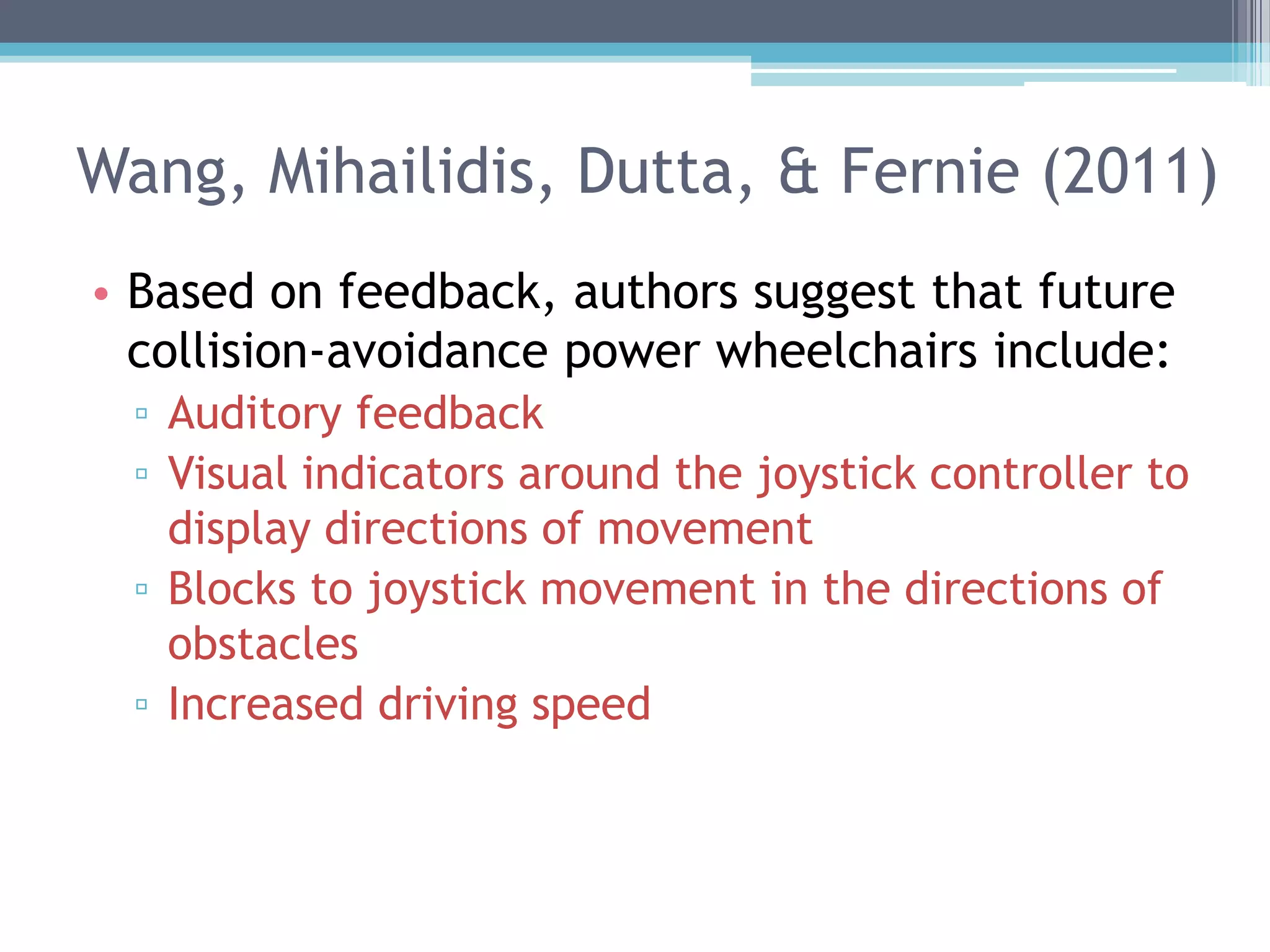 Wang, Mihailidis, Dutta, & Fernie (2011)

• Based on feedback, authors suggest that future collision-avoidance power wheelchairs include:
▫ Auditory feedback
▫ Visual indicators around the joystick controller to display directions of movement
▫ Blocks to joystick movement in the directions of obstacles
▫ Increased driving speed